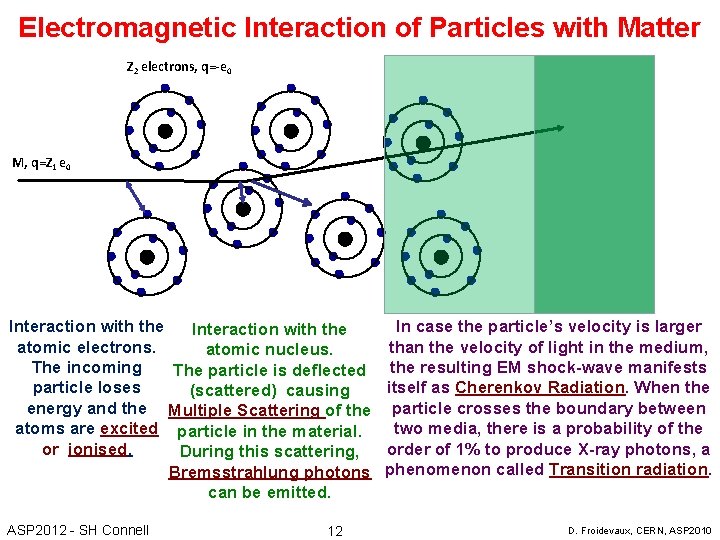 Electromagnetic Interaction of Particles with Matter

$Z_2$ electrons, $q=-e_0$

M, $q=Z_1 e_0$

Interaction with the atomic electrons. The incoming particle loses energy and the atoms are excited or ionised.

Interaction with the atomic nucleus. The particle is deflected (scattered) causing Multiple Scattering of the particle in the material. During this scattering, Bremsstrahlung photons can be emitted.

In case the particle's velocity is larger than the velocity of light in the medium, the resulting EM shock-wave manifests itself as Cherenkov Radiation. When the particle crosses the boundary between two media, there is a probability of the order of 1% to produce X-ray photons, a phenomenon called Transition radiation.

ASP2012 - SH Connell

12

D. Froidevaux, CERN, ASP2010